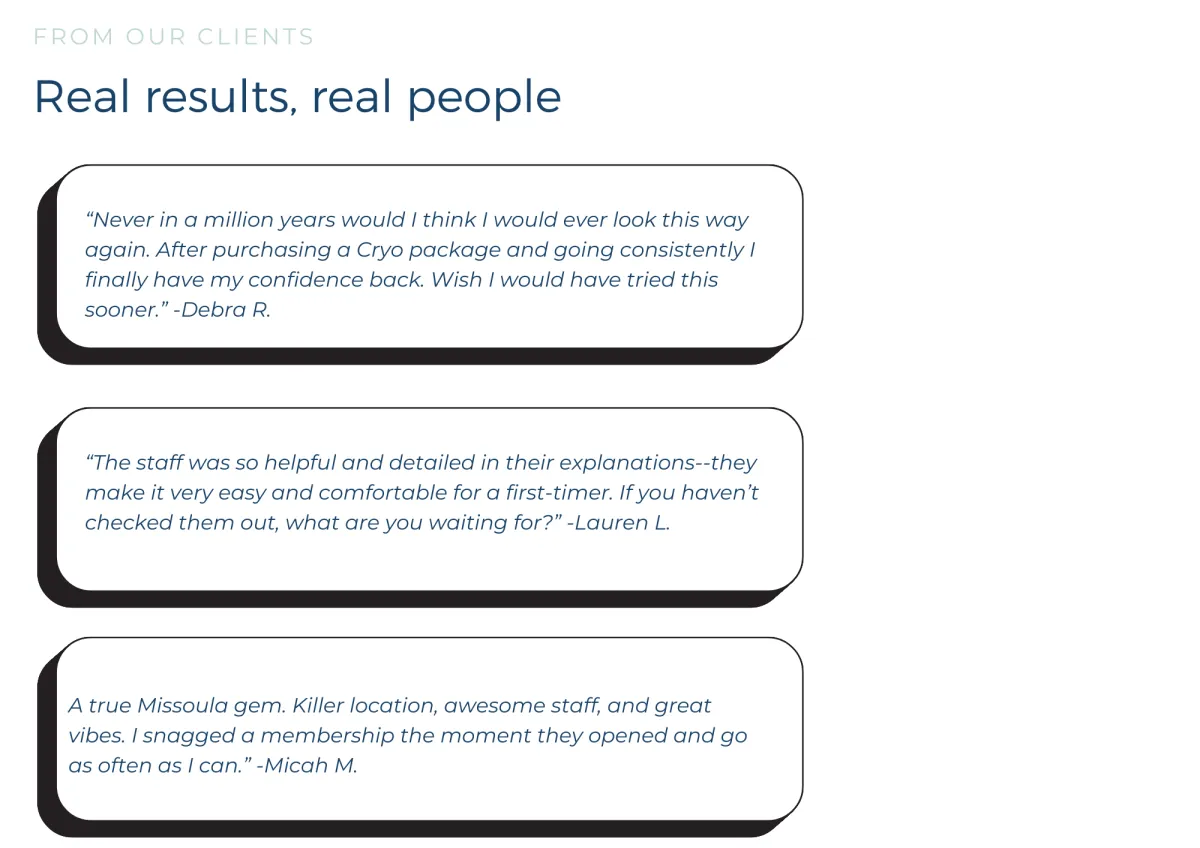 FROM OUR CLIENTS

Real results, real people

“Never in a million years would I think I would ever look this way again. After purchasing a Cryo package and going consistently I finally have my confidence back. Wish I would have tried this sooner.” -Debra R.

“The staff was so helpful and detailed in their explanations--they make it very easy and comfortable for a first-timer. If you haven’t checked them out, what are you waiting for?” -Lauren L.

A true Missoula gem. Killer location, awesome staff, and great vibes. I snagged a membership the moment they opened and go as often as I can.” -Micah M.